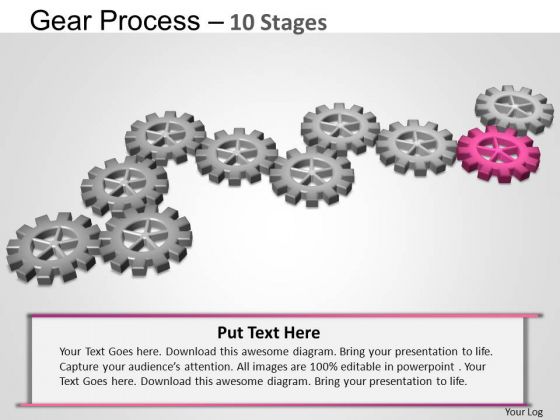 Gear Process – 10 Stages

Put Text Here

Your Text Goes here. Download this awesome diagram. Bring your presentation to life. Capture your audience's attention. All images are 100% editable in powerpoint . Your Text Goes here. Download this awesome diagram. Bring your presentation to life.

Your Log